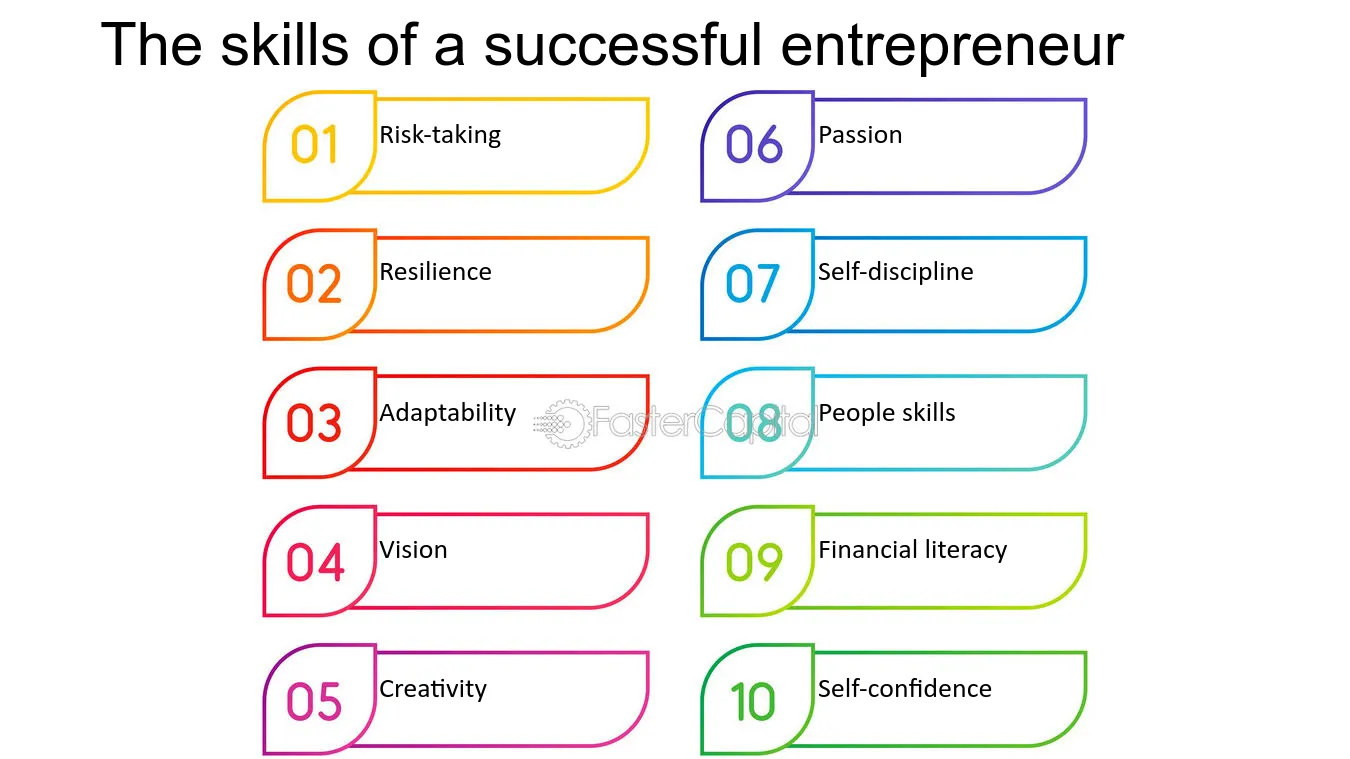 The skills of a successful entrepreneur

01 Risk-taking

02 Resilience

03 Adaptability

04 Vision

05 Creativity

06 Passion

07 Self-discipline

08 People skills

09 Financial literacy

10 Self-confidence

FasterCapital